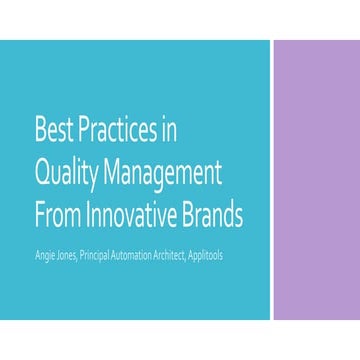 Best Practices in Quality Management From Innovative Brands

Angie Jones, Principal Automation Architect, Applitools